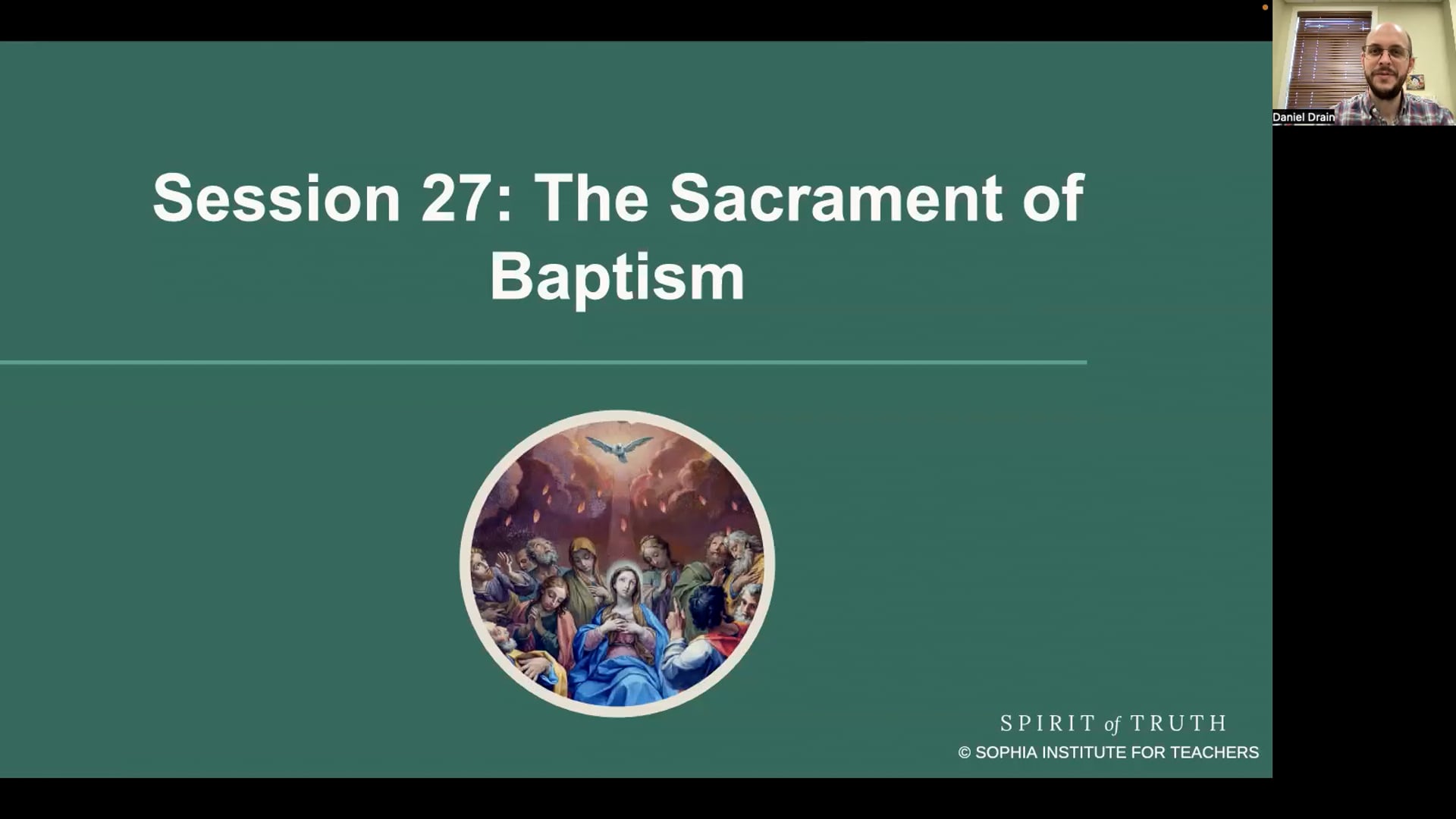 Daniel Drain

Session 27: The Sacrament of Baptism

SPIRIT of TRUTH
© SOPHIA INSTITUTE FOR TEACHERS